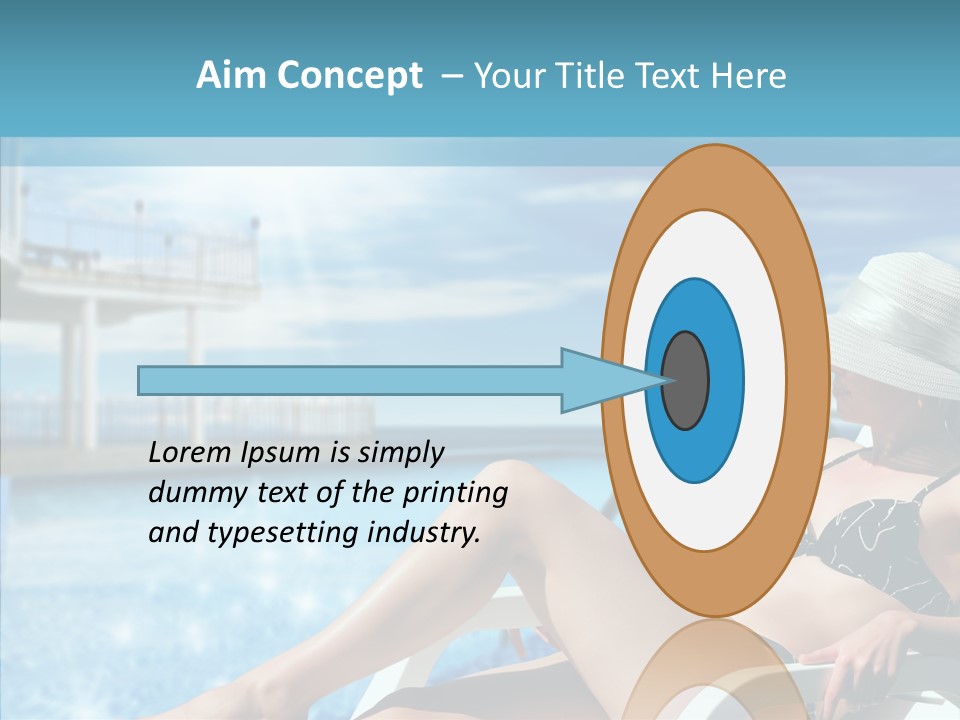 Aim Concept – Your Title Text Here

Lorem Ipsum is simply dummy text of the printing and typesetting industry.